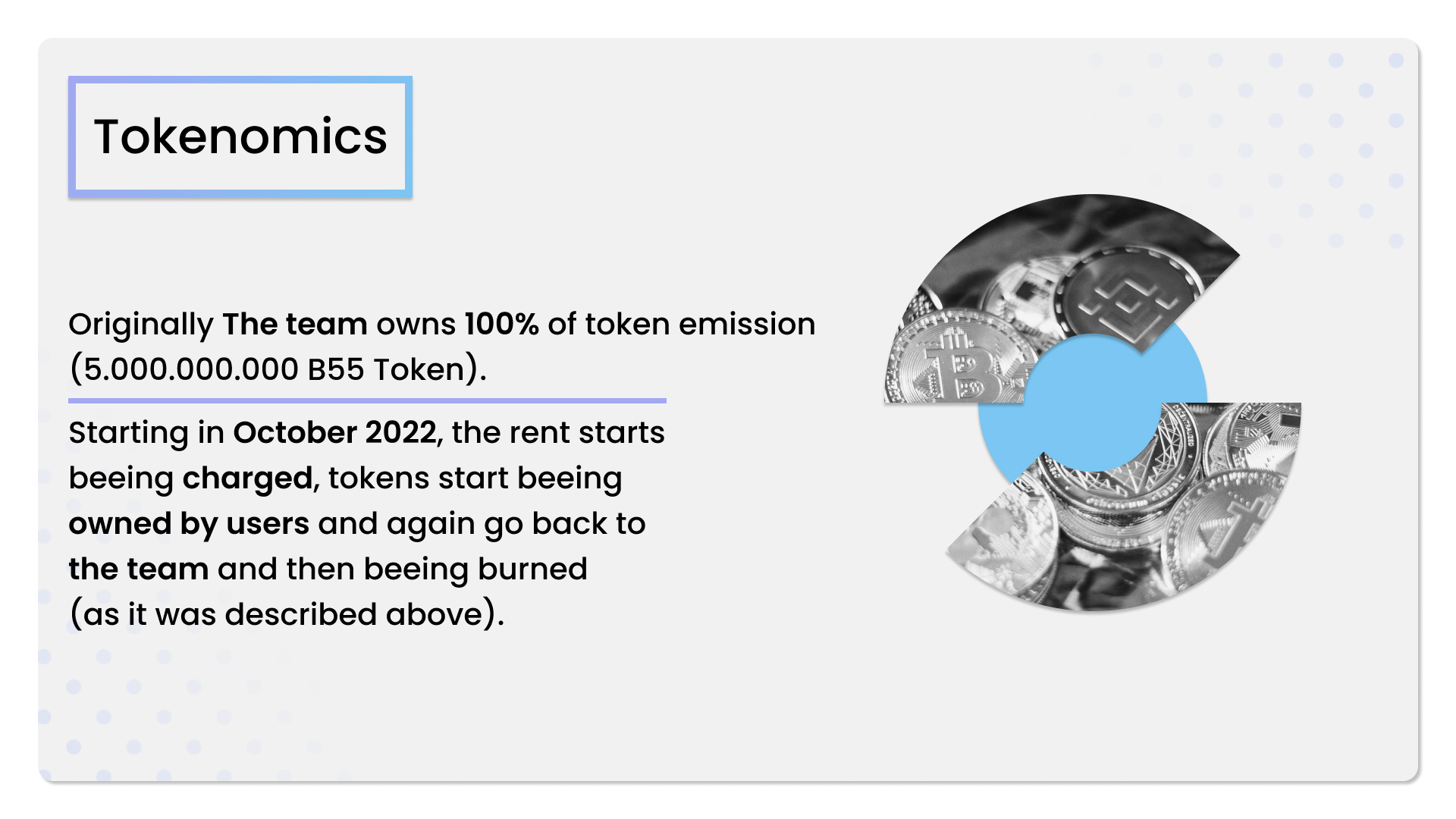 Tokenomics

Originally The team owns 100% of token emission (5.000.000.000 B55 Token).

Starting in October 2022, the rent starts beeing charged, tokens start beeing owned by users and again go back to the team and then beeing burned (as it was described above).